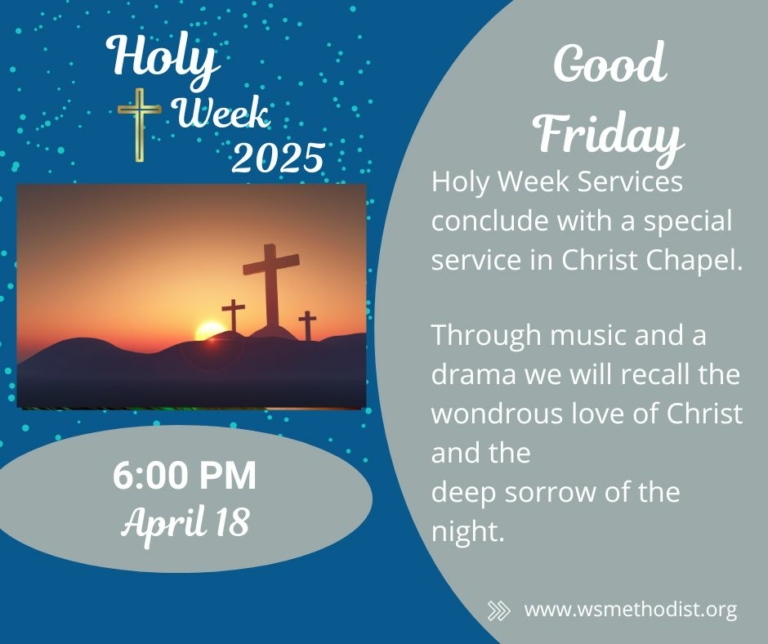 Holy Week 2025

6:00 PM
April 18

Good Friday

Holy Week Services conclude with a special service in Christ Chapel.

Through music and a drama we will recall the wondrous love of Christ and the deep sorrow of the night.

www.wsmethodist.org